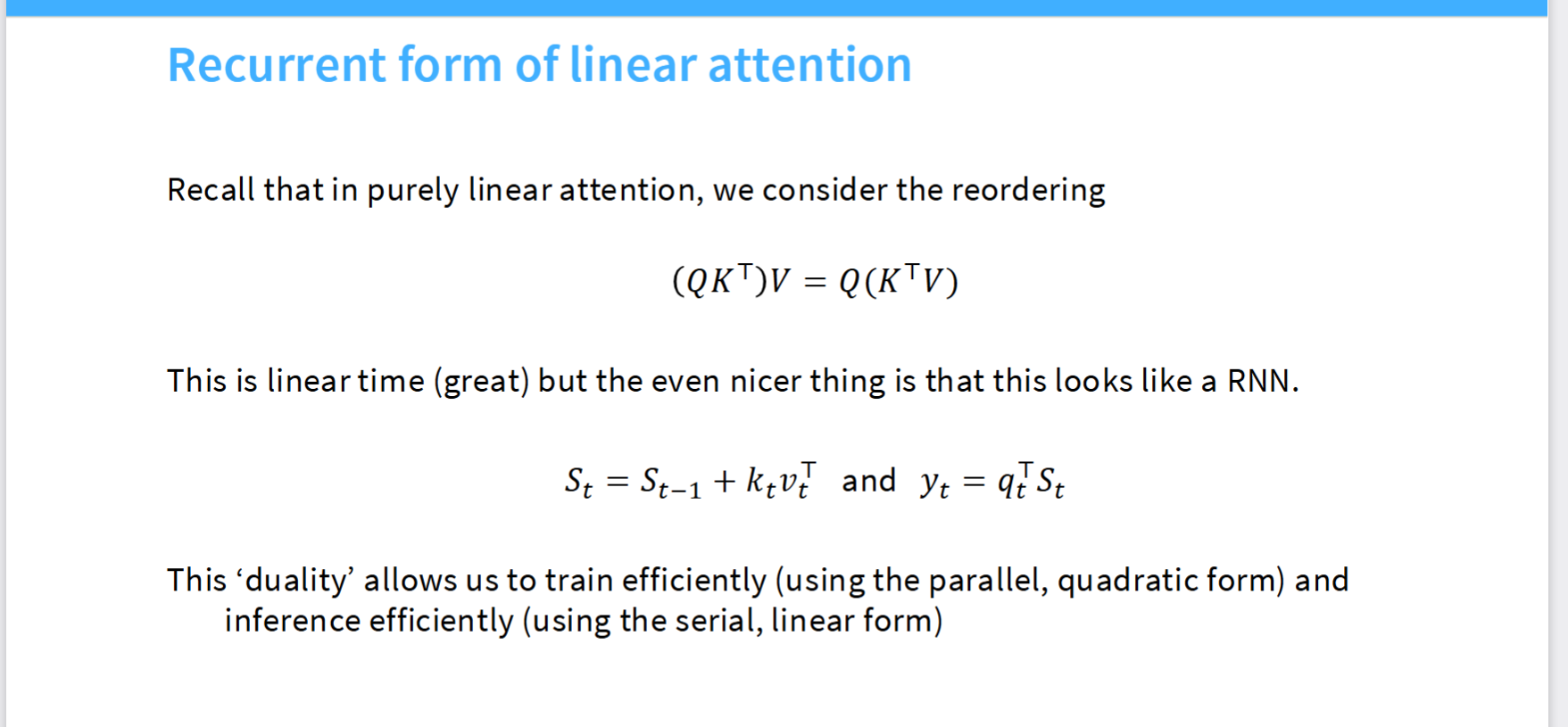 Recurrent form of linear attention

Recall that in purely linear attention, we consider the reordering

$(QK^\top)V = Q(K^\top V)$

This is linear time (great) but the even nicer thing is that this looks like a RNN.

$S_t = S_{t-1} + k_t v_t^\top$ and $y_t = q_t^\top S_t$

This 'duality' allows us to train efficiently (using the parallel, quadratic form) and inference efficiently (using the serial, linear form)